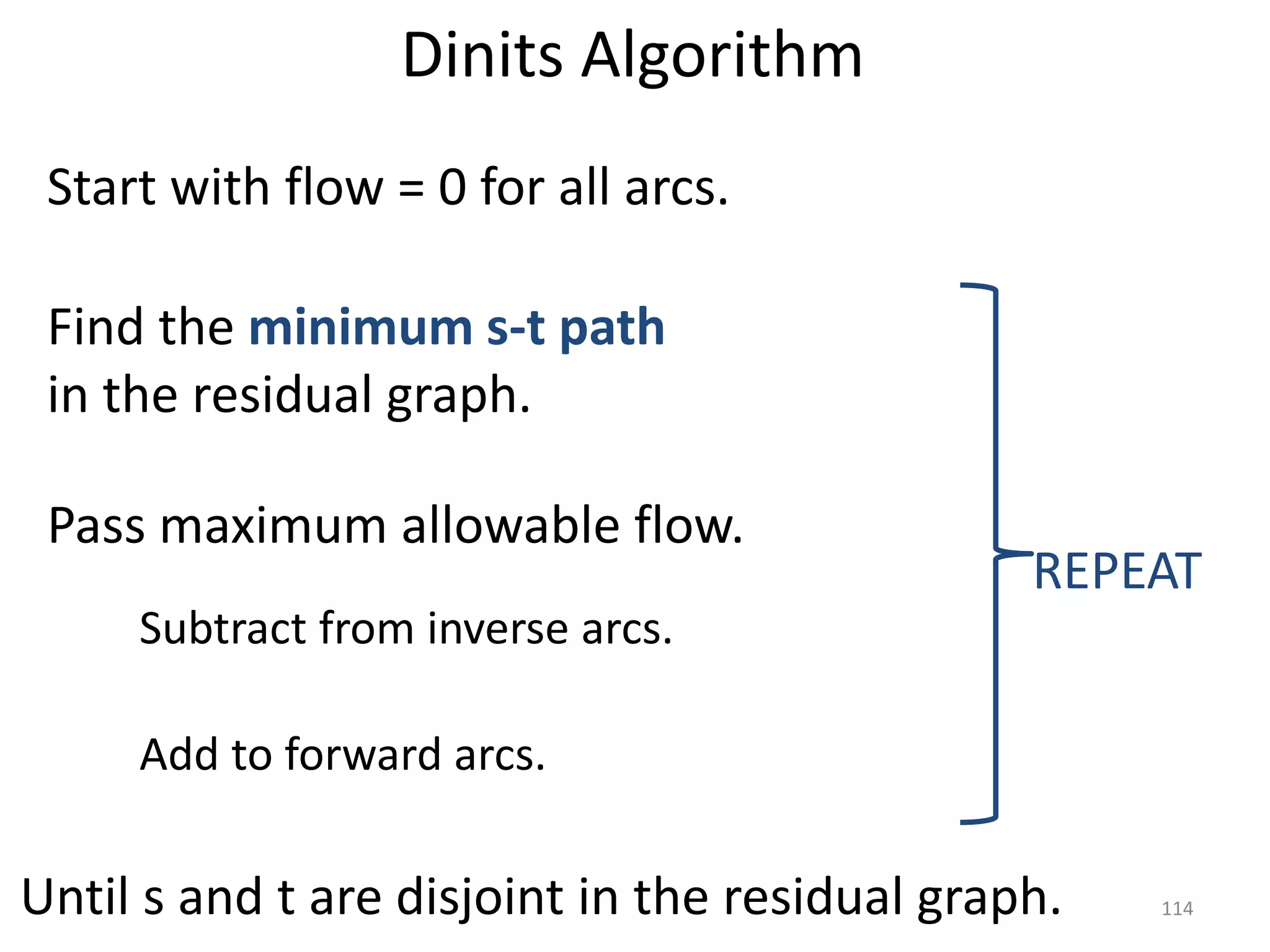 Dinits Algorithm

Start with flow = 0 for all arcs.

Find the minimum s-t path in the residual graph.

Pass maximum allowable flow.

Subtract from inverse arcs.

Add to forward arcs.

REPEAT

Until s and t are disjoint in the residual graph.

114